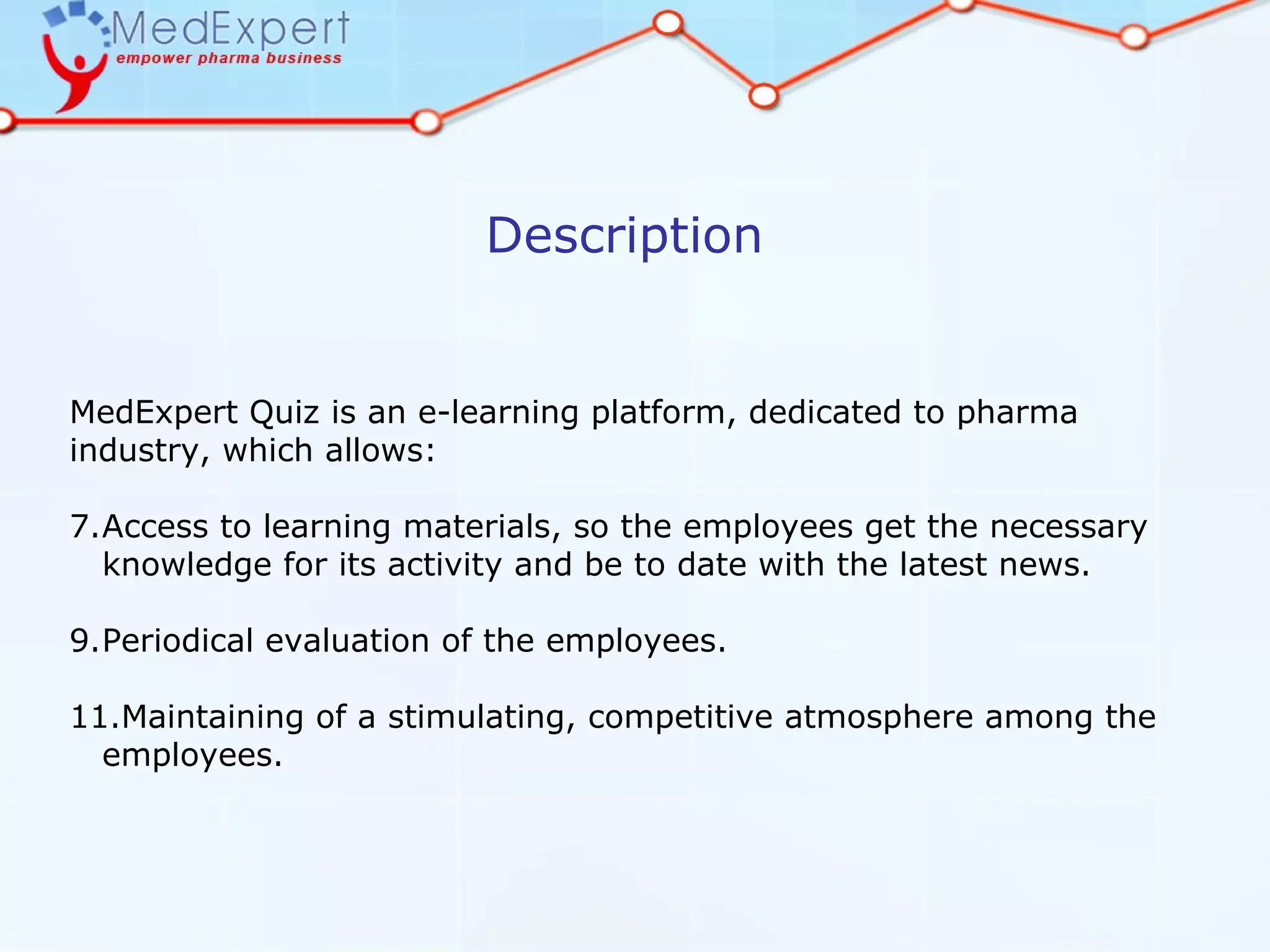 MedExpert
empower pharma business

Description

MedExpert Quiz is an e-learning platform, dedicated to pharma industry, which allows:

7.Access to learning materials, so the employees get the necessary knowledge for its activity and be to date with the latest news.

9.Periodical evaluation of the employees.

11.Maintaining of a stimulating, competitive atmosphere among the employees.